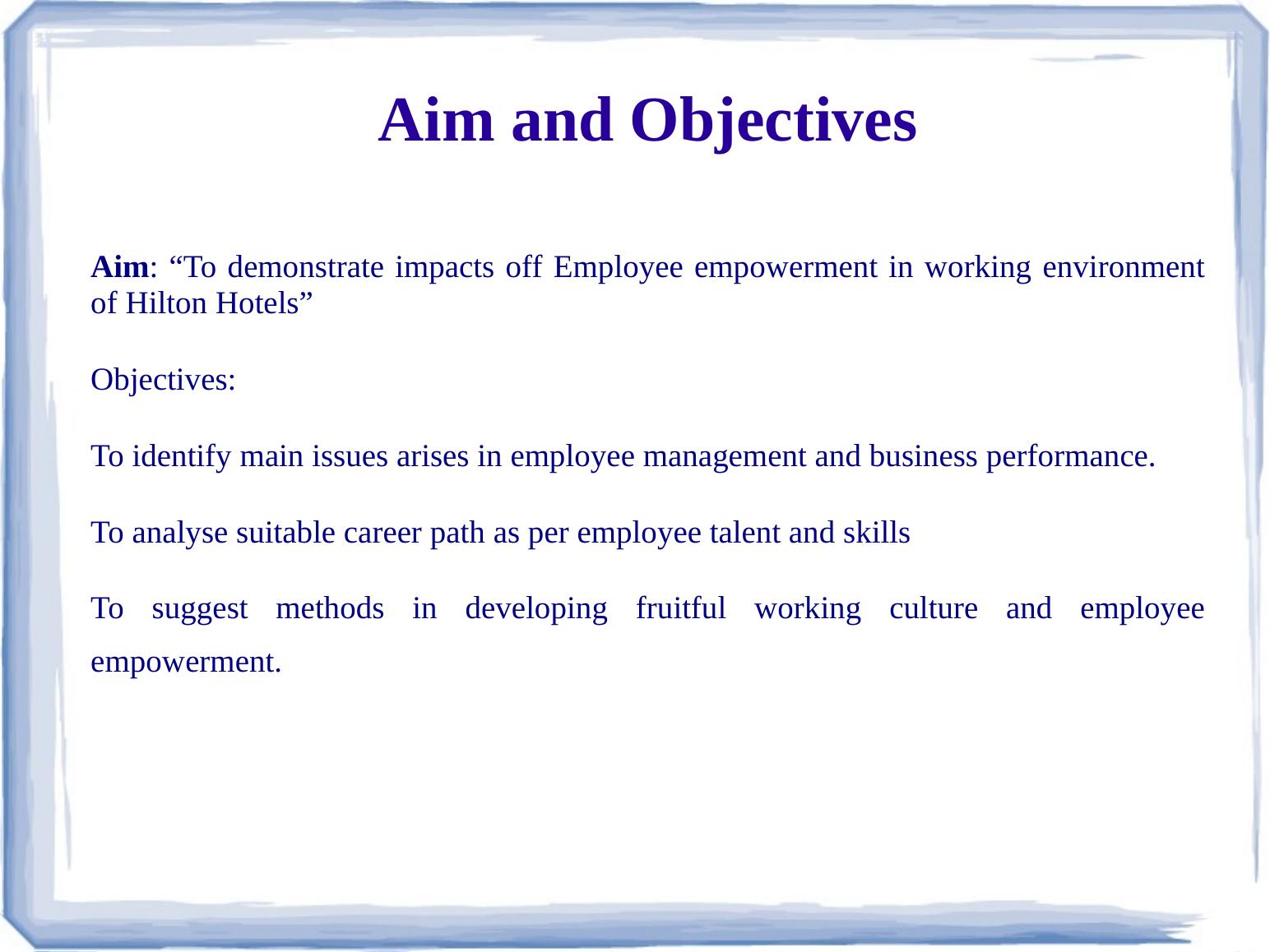 Aim and Objectives

Aim: “To demonstrate impacts off Employee empowerment in working environment of Hilton Hotels”

Objectives:

To identify main issues arises in employee management and business performance.

To analyse suitable career path as per employee talent and skills

To suggest methods in developing fruitful working culture and employee empowerment.